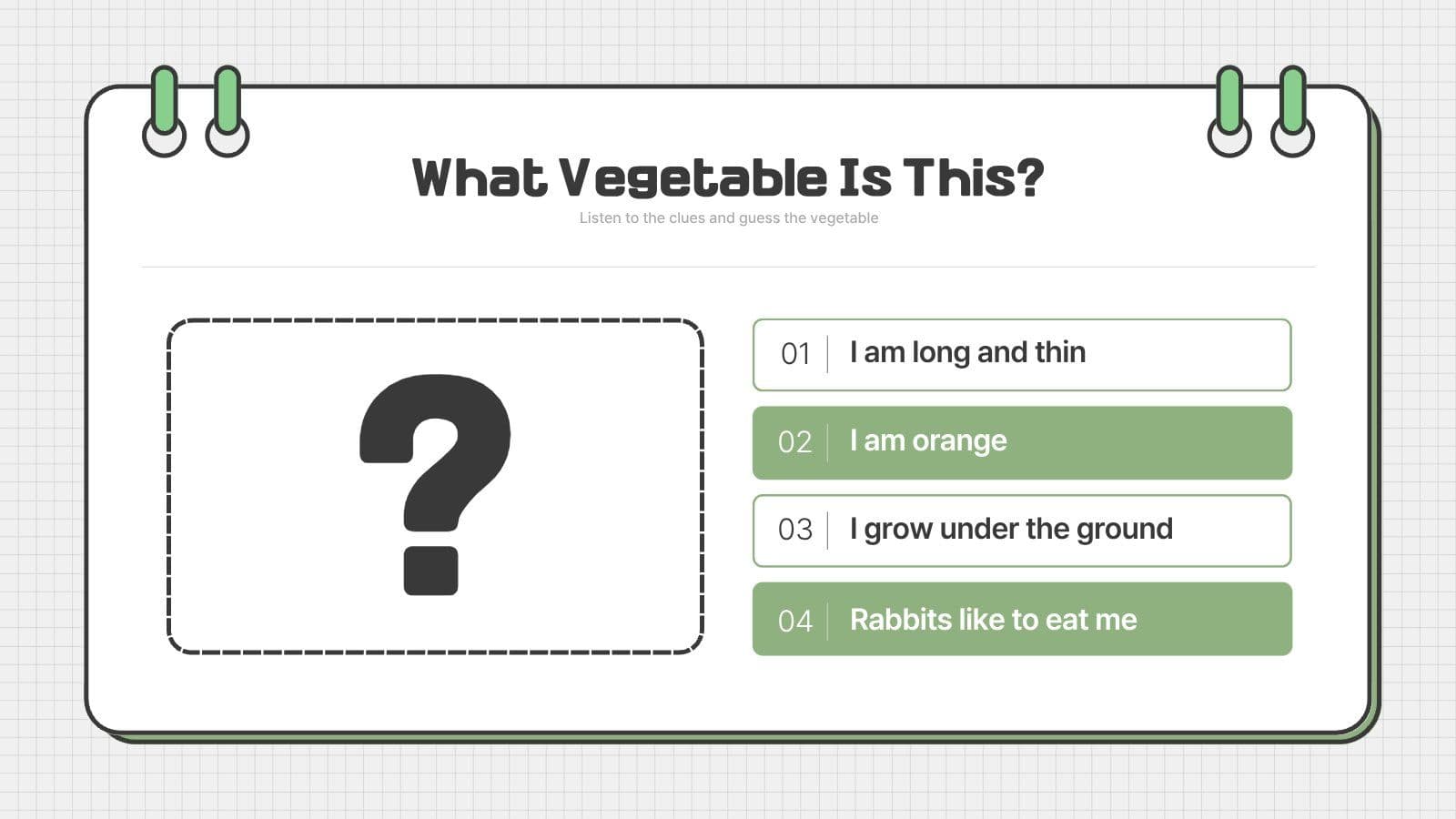 What Vegetable Is This?

Listen to the clues and guess the vegetable

?

01 I am long and thin

02 I am orange

03 I grow under the ground

04 Rabbits like to eat me